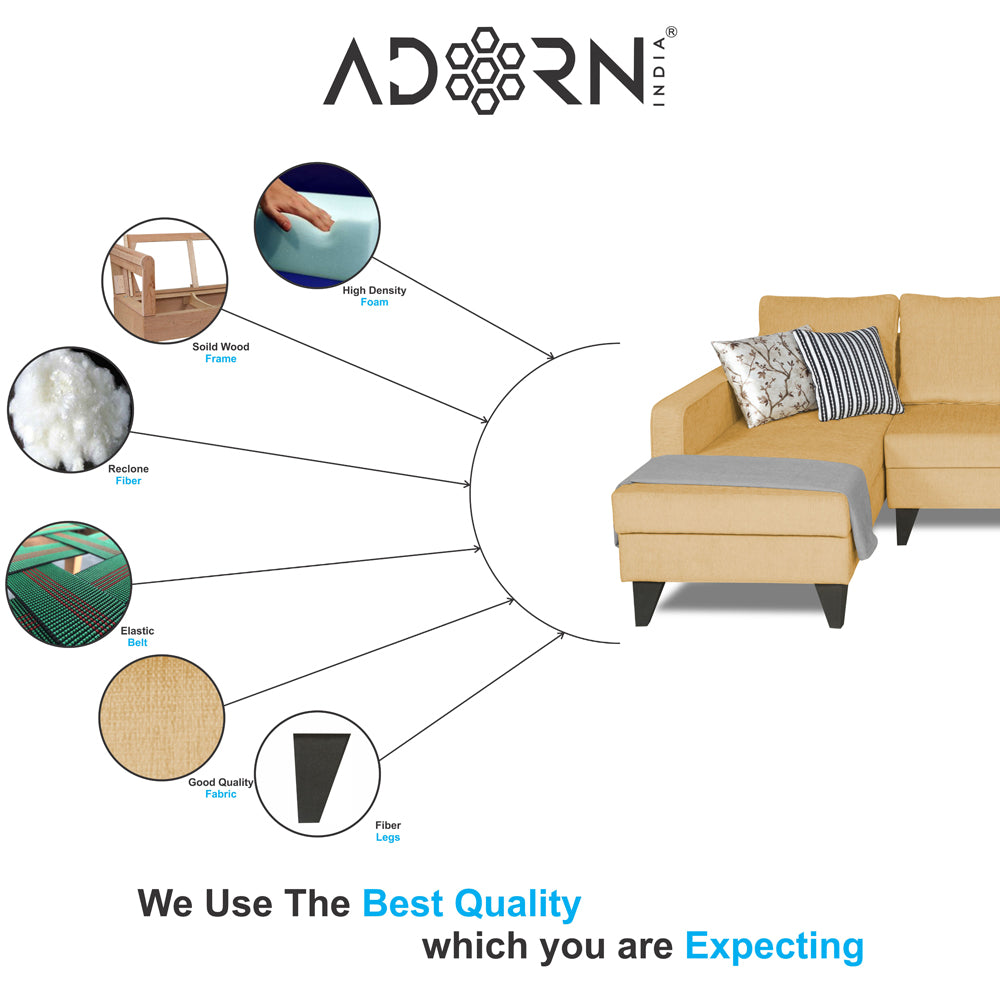 ADORN INDIA®

High Density
Foam

Soild Wood
Frame

Reclone
Fiber

Elastic
Belt

Good Quality
Fabric

Fiber
Legs

We Use The Best Quality which you are Expecting